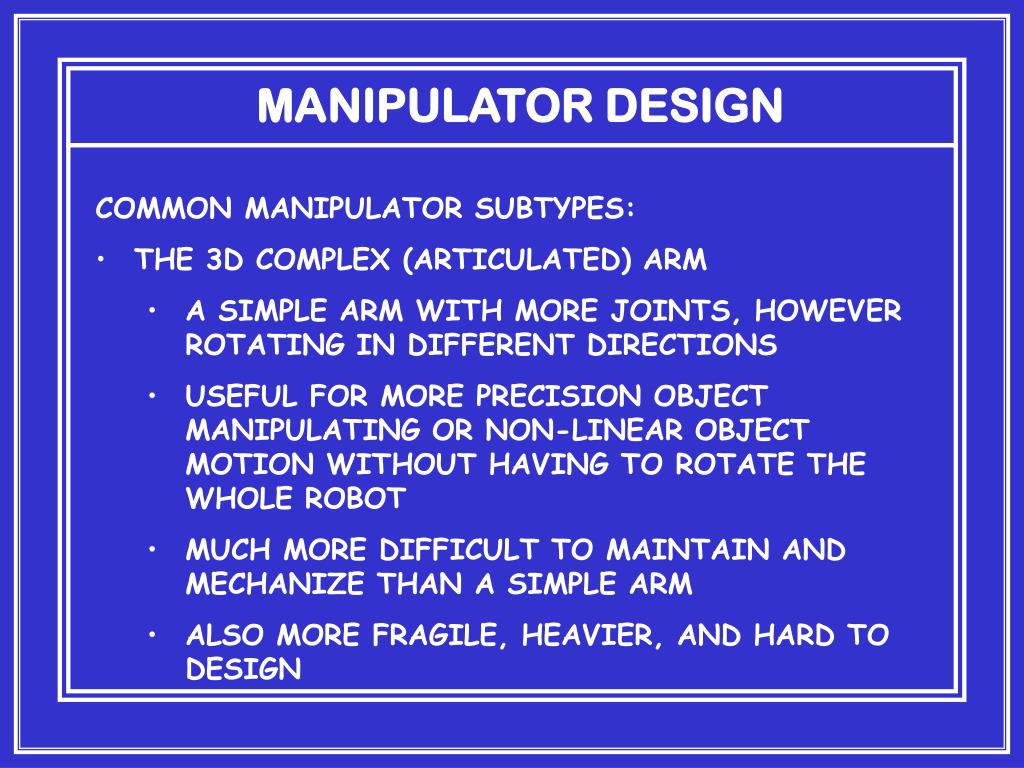 MANIPULATOR DESIGN

COMMON MANIPULATOR SUBTYPES:

• THE 3D COMPLEX (ARTICULATED) ARM

• A SIMPLE ARM WITH MORE JOINTS, HOWEVER ROTATING IN DIFFERENT DIRECTIONS

• USEFUL FOR MORE PRECISION OBJECT MANIPULATING OR NON-LINEAR OBJECT MOTION WITHOUT HAVING TO ROTATE THE WHOLE ROBOT

• MUCH MORE DIFFICULT TO MAINTAIN AND MECHANIZE THAN A SIMPLE ARM

• ALSO MORE FRAGILE, HEAVIER, AND HARD TO DESIGN